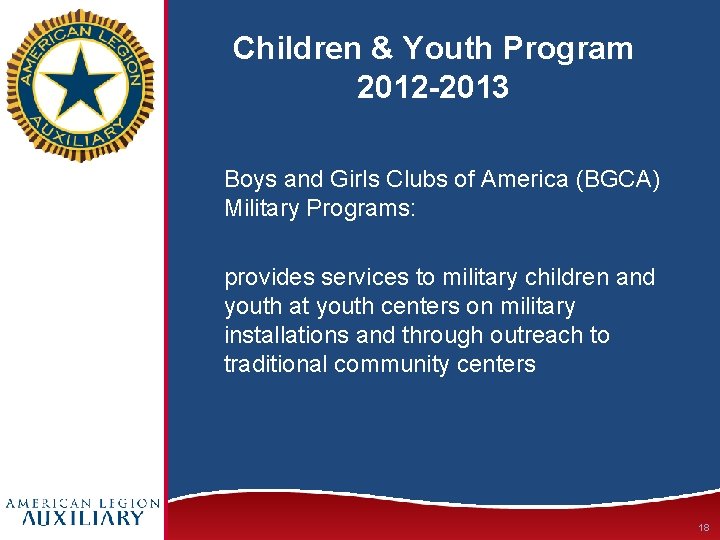 AMERICAN LEGION AUXILIARY

Children & Youth Program 2012-2013

Boys and Girls Clubs of America (BGCA) Military Programs:

provides services to military children and youth at youth centers on military installations and through outreach to traditional community centers

AMERICAN LEGION AUXILIARY

18